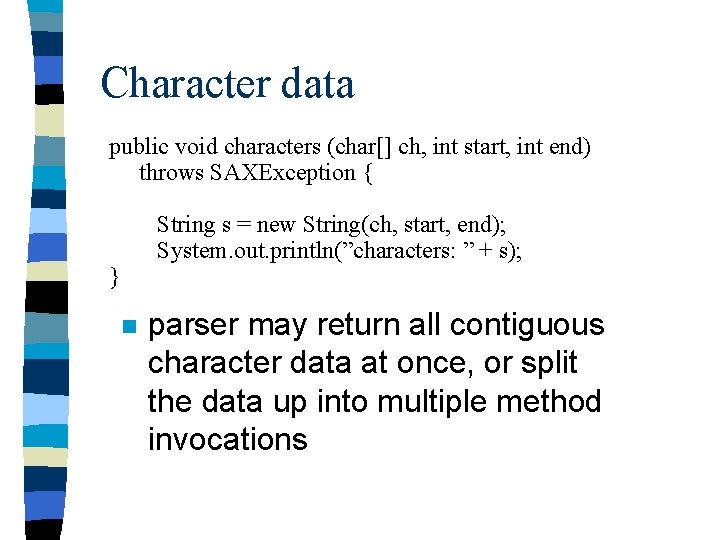 Character data

public void characters (char[] ch, int start, int end)
throws SAXException {

String s = new String(ch, start, end);
System.out.println(”characters: ” + s);
}

parser may return all contiguous character data at once, or split the data up into multiple method invocations